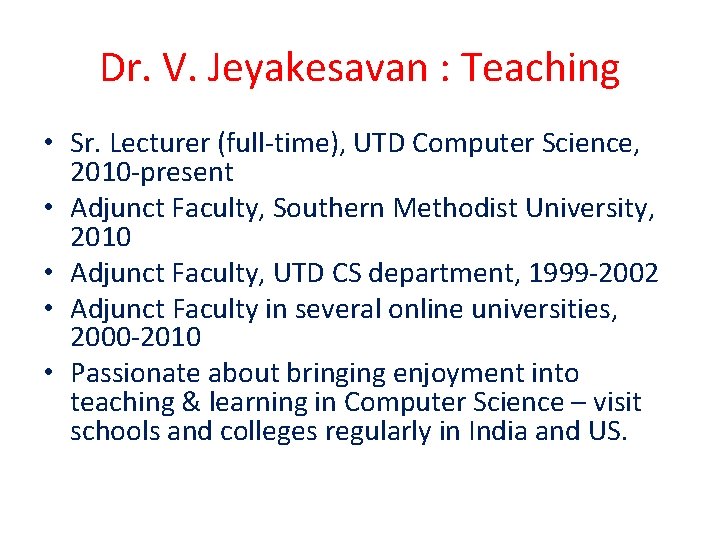 Dr. V. Jeyakesavan : Teaching

• Sr. Lecturer (full-time), UTD Computer Science, 2010-present
• Adjunct Faculty, Southern Methodist University, 2010
• Adjunct Faculty, UTD CS department, 1999-2002
• Adjunct Faculty in several online universities, 2000-2010
• Passionate about bringing enjoyment into teaching & learning in Computer Science – visit schools and colleges regularly in India and US.